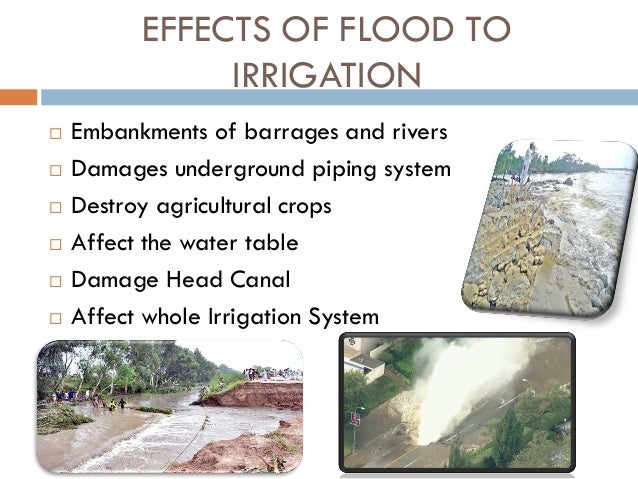 EFFECTS OF FLOOD TO IRRIGATION

□ Embankments of barrages and rivers
□ Damages underground piping system
□ Destroy agricultural crops
□ Affect the water table
□ Damage Head Canal
□ Affect whole Irrigation System